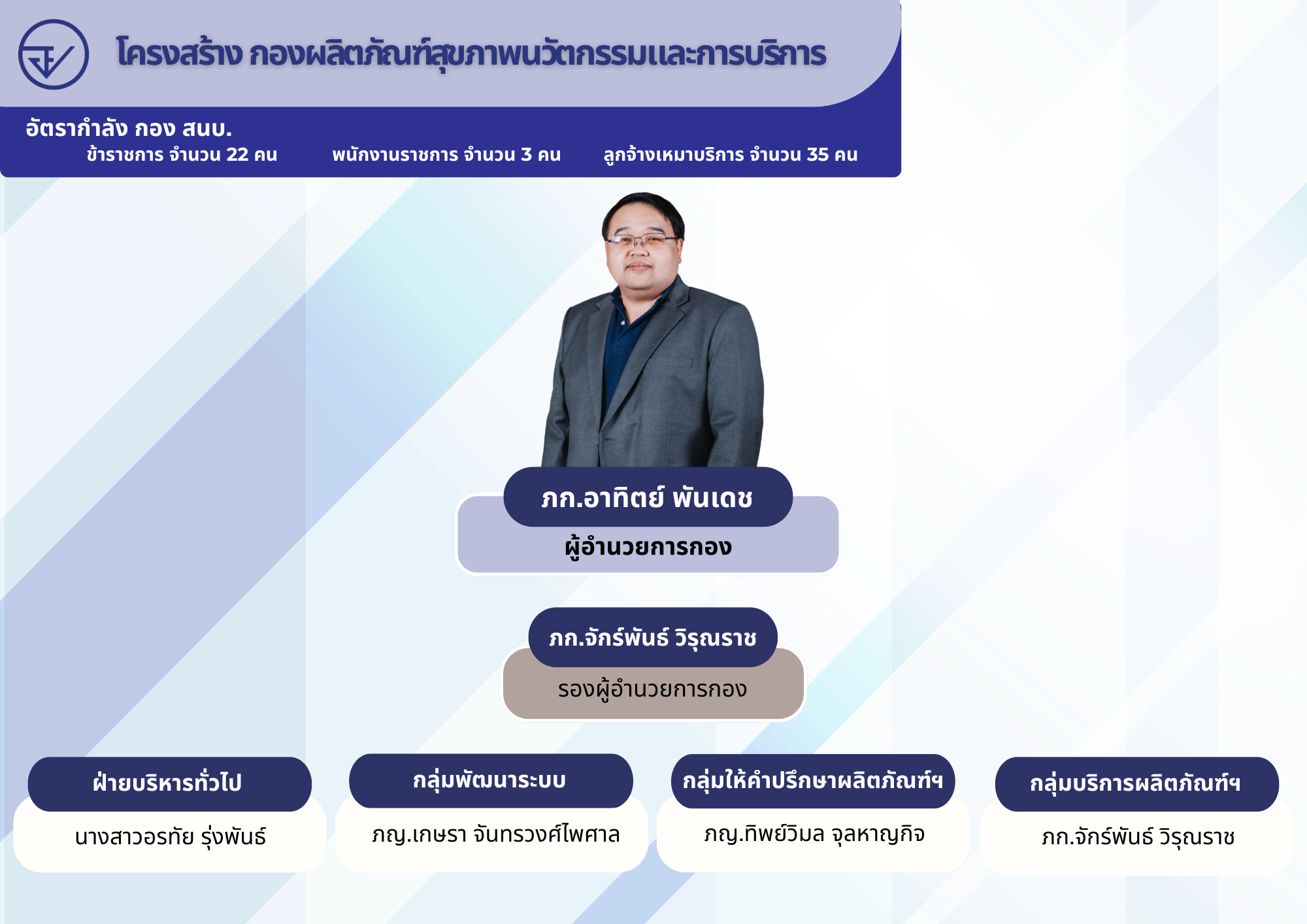 โครงสร้าง กองผลิตภัณฑ์สุขภาพนวัตกรรมและการบริการ

อัตรากำลัง กอง สนบ.

ข้าราชการ จำนวน 22 คน

พนักงานราชการ จำนวน 3 คน

ลูกจ้างเหมาบริการ จำนวน 35 คน

ภก.อาทิตย์ พันเดช

ผู้อำนวยการกอง

ภก.จักร์พันธ์ วิรุณราช

รองผู้อำนวยการกอง

ฝ่ายบริหารทั่วไป

นางสาวอรทัย รุ่งพันธ์

กลุ่มพัฒนาระบบ

ภญ.เกษรา จันทรวงศ์ไพศาล

กลุ่มให้คำปรึกษาผลิตภัณฑ์ฯ

ภญ.ทิพย์วิมล จุลหาญกิจ

กลุ่มบริการผลิตภัณฑ์ฯ

ภก.จักร์พันธ์ วิรุณราช